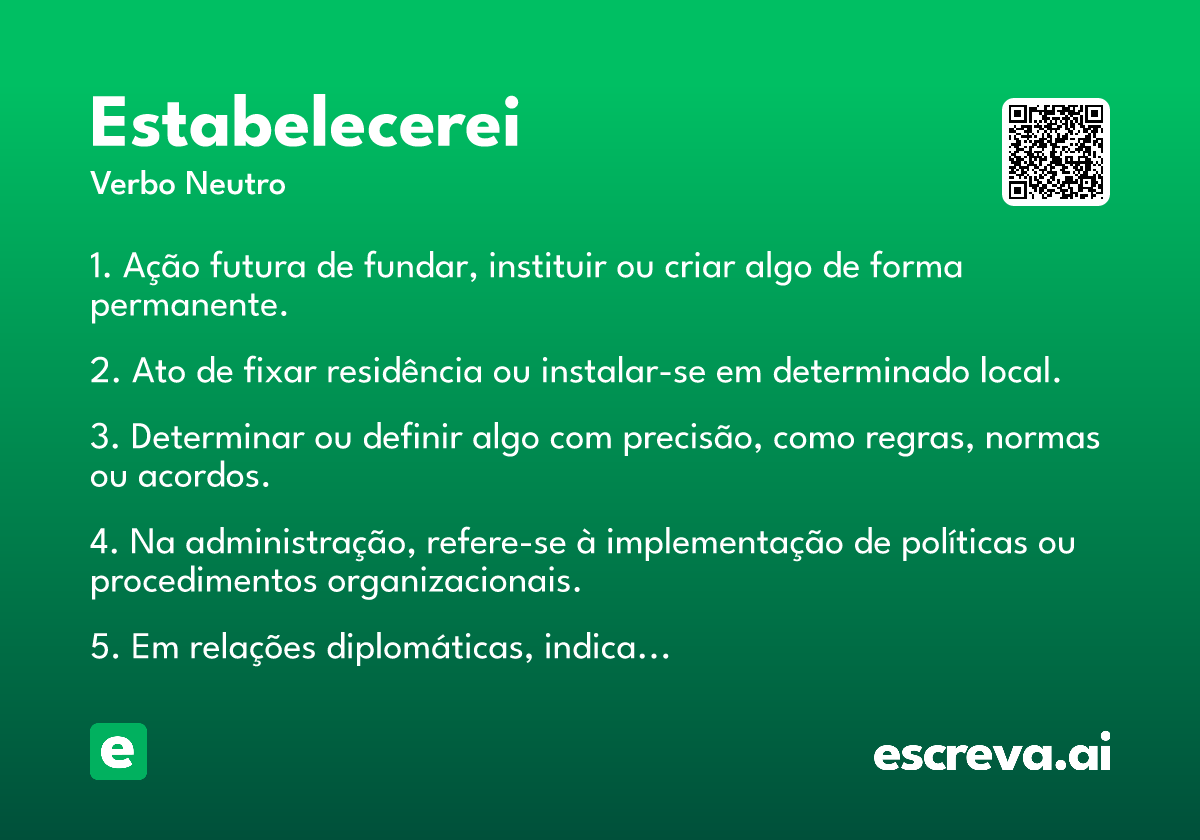 Estabelecerei
Verbo Neutro

1. Ação futura de fundar, instituir ou criar algo de forma permanente.

2. Ato de fixar residência ou instalar-se em determinado local.

3. Determinar ou definir algo com precisão, como regras, normas ou acordos.

4. Na administração, refere-se à implementação de políticas ou procedimentos organizacionais.

5. Em relações diplomáticas, indica...

e

escreva.ai